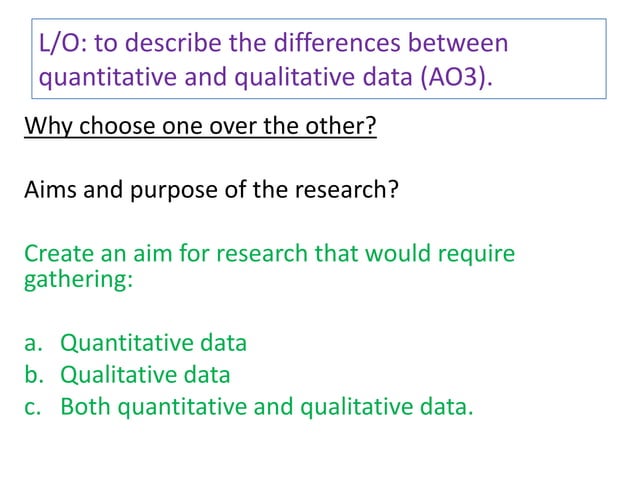 L/O: to describe the differences between quantitative and qualitative data (AO3).

Why choose one over the other?

Aims and purpose of the research?

Create an aim for research that would require gathering:

a. Quantitative data
b. Qualitative data
c. Both quantitative and qualitative data.